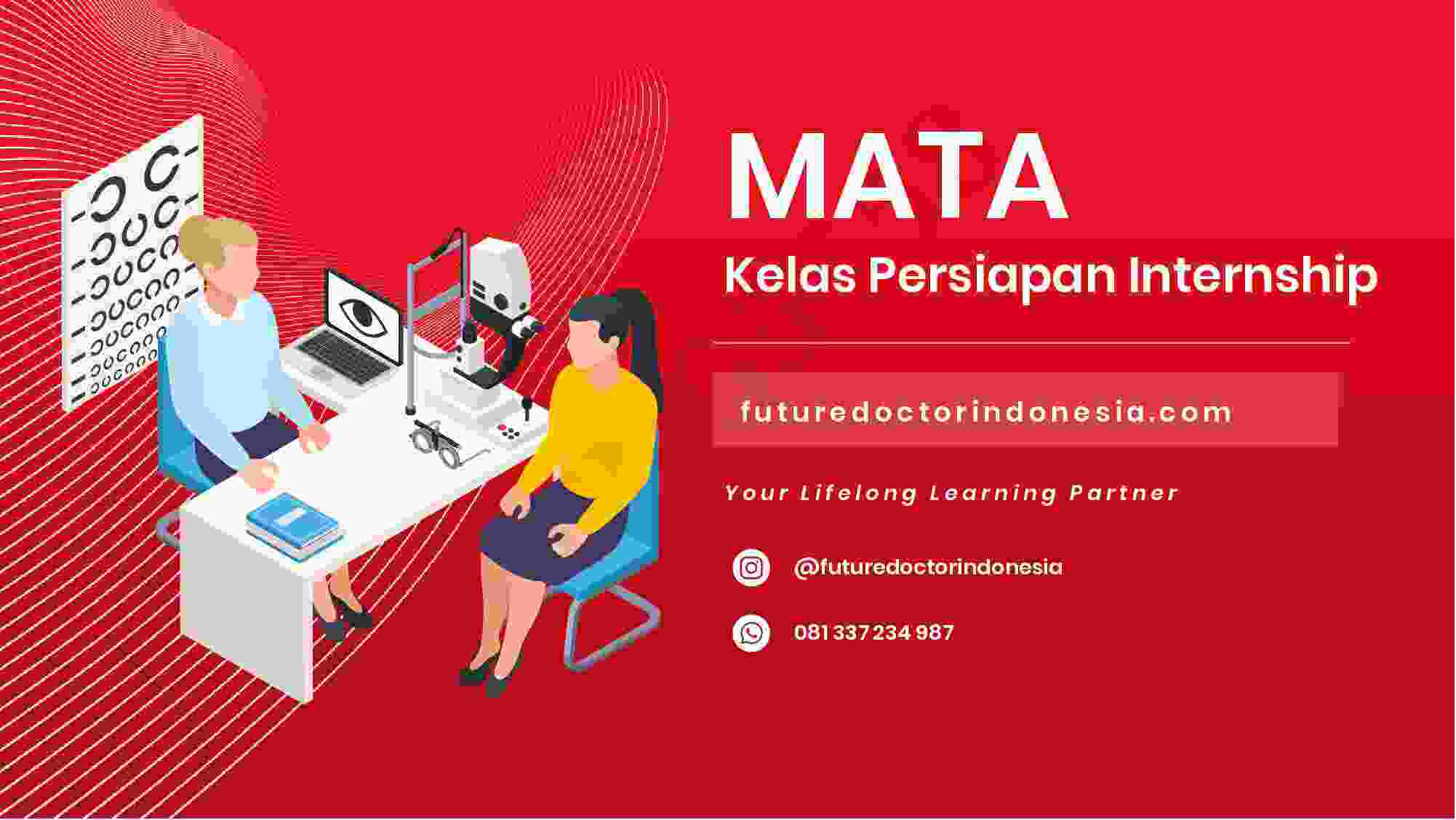 MATA

Kelas Persiapan Internship

futuredoctorindonesia.com

Your Lifelong Learning Partner

@futuredoctorindonesia

081 337 234 987